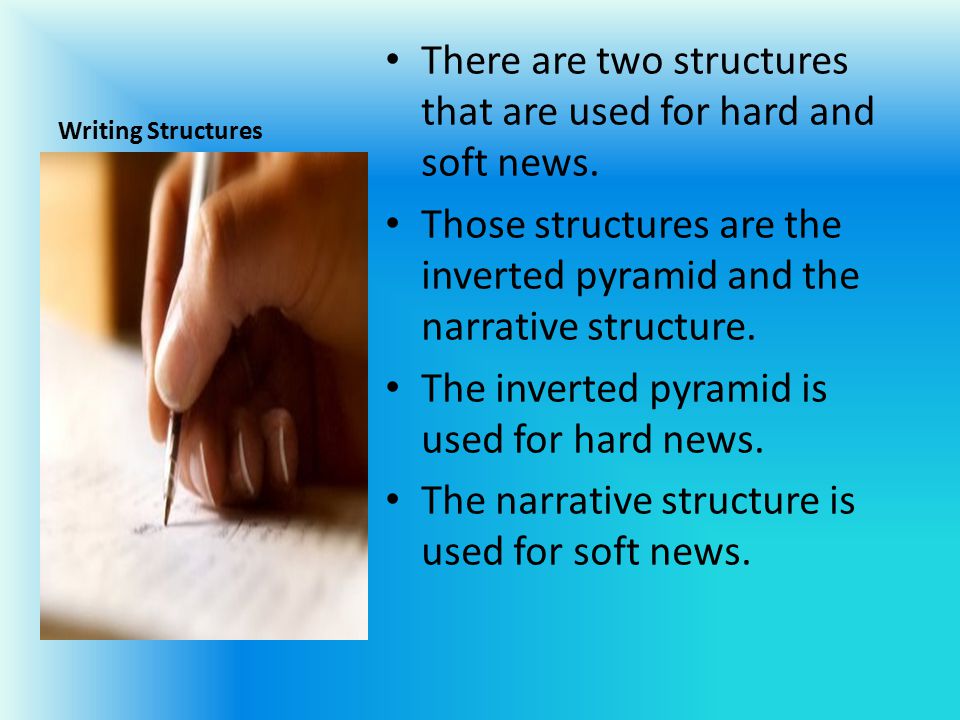 Writing Structures

• There are two structures that are used for hard and soft news.
• Those structures are the inverted pyramid and the narrative structure.
• The inverted pyramid is used for hard news.
• The narrative structure is used for soft news.